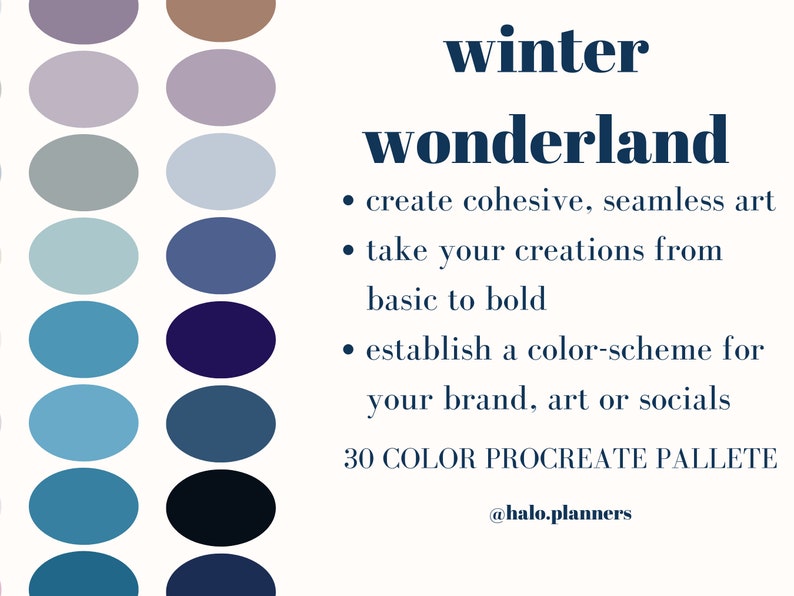 winter wonderland

• create cohesive, seamless art
• take your creations from basic to bold
• establish a color-scheme for your brand, art or socials

30 COLOR PROCREATE PALLETE

@halo.planners